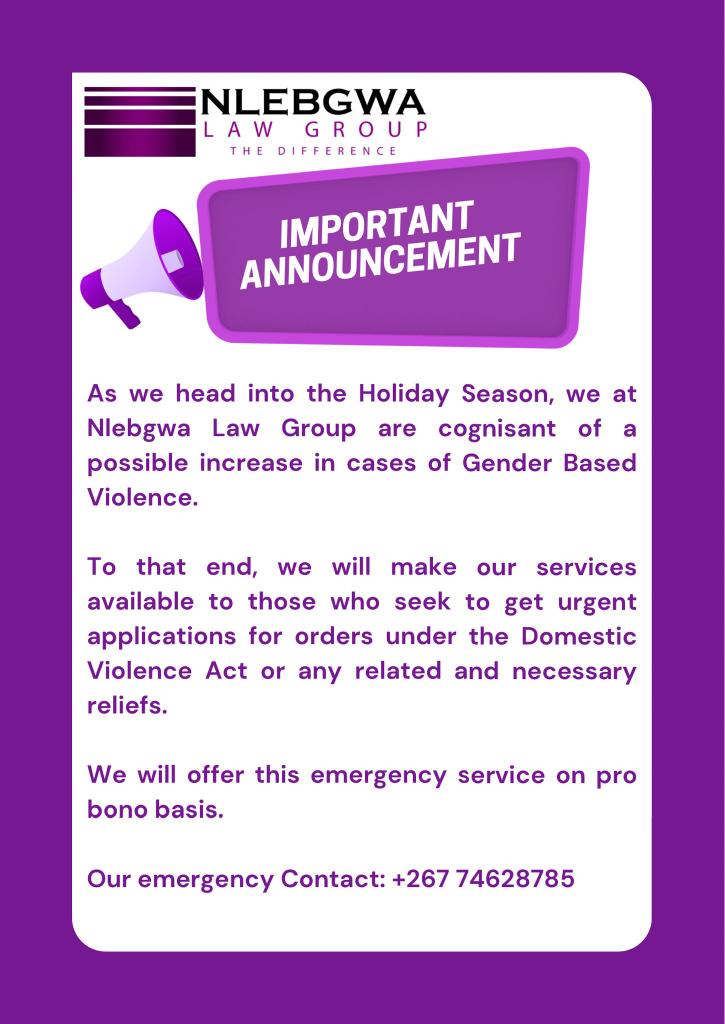 NLEBGWA
LAW GROUP
THE DIFFERENCE

IMPORTANT ANNOUNCEMENT

As we head into the Holiday Season, we at Nlebgwa Law Group are cognisant of a possible increase in cases of Gender Based Violence.

To that end, we will make our services available to those who seek to get urgent applications for orders under the Domestic Violence Act or any related and necessary reliefs.

We will offer this emergency service on pro bono basis.

Our emergency Contact: +267 74628785